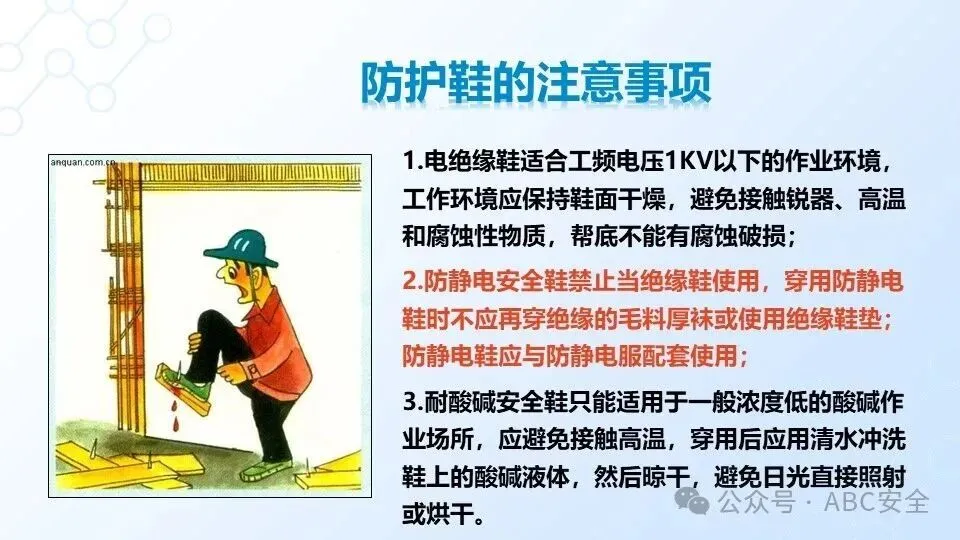 防护鞋的注意事项

anquan.com.cn

1.电绝缘鞋适合工频电压1KV以下的作业环境，工作环境应保持鞋面干燥，避免接触锐器、高温和腐蚀性物质，帮底不能有腐蚀破损；

2.防静电安全鞋禁止当绝缘鞋使用，穿用防静电鞋时不应再穿绝缘的毛料厚袜或使用绝缘鞋垫；防静电鞋应与防静电服配套使用；

3.耐酸碱安全鞋只能适用于一般浓度低的酸碱作业场所，应避免接触高温，穿用后应用清水冲洗鞋上的酸碱液体，然后晾干，避免日光直接照射或烘干。

公众号 · ABC安全